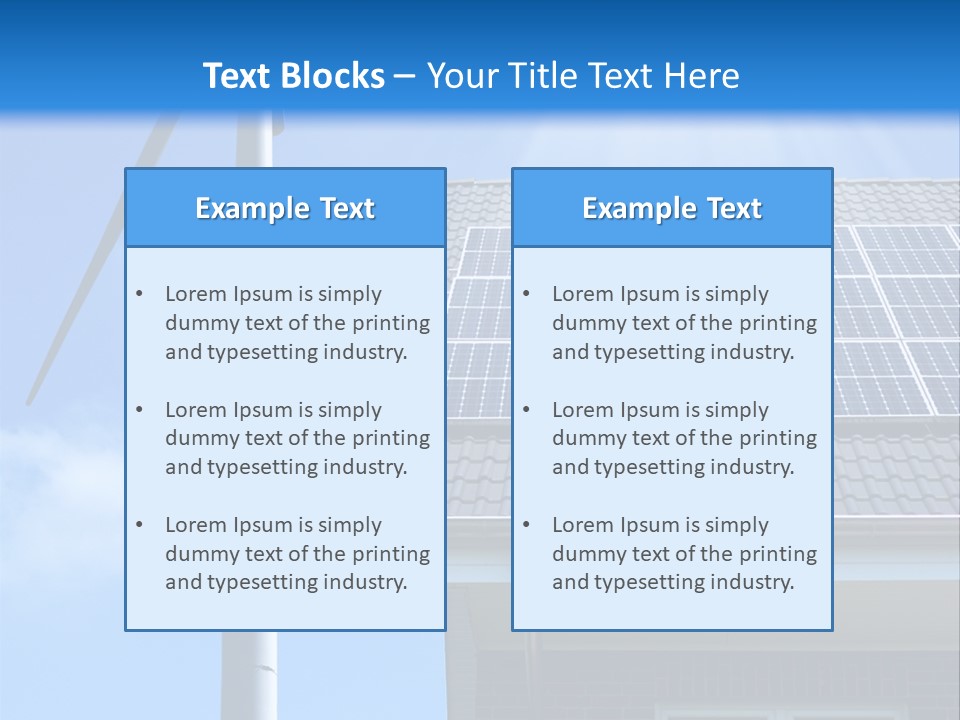 Text Blocks – Your Title Text Here

Example Text

• Lorem Ipsum is simply dummy text of the printing and typesetting industry.

• Lorem Ipsum is simply dummy text of the printing and typesetting industry.

• Lorem Ipsum is simply dummy text of the printing and typesetting industry.

Example Text

• Lorem Ipsum is simply dummy text of the printing and typesetting industry.

• Lorem Ipsum is simply dummy text of the printing and typesetting industry.

• Lorem Ipsum is simply dummy text of the printing and typesetting industry.